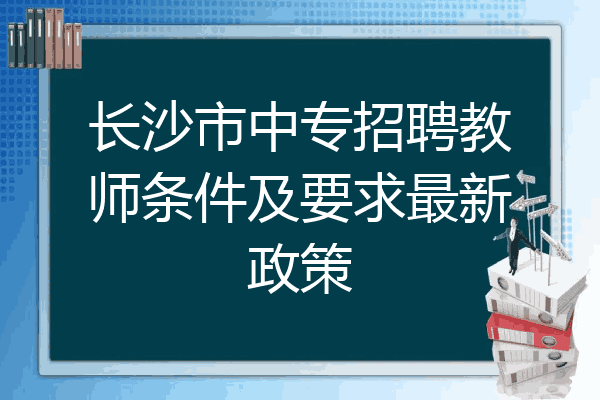 长沙市中专招聘教师条件及要求最新政策